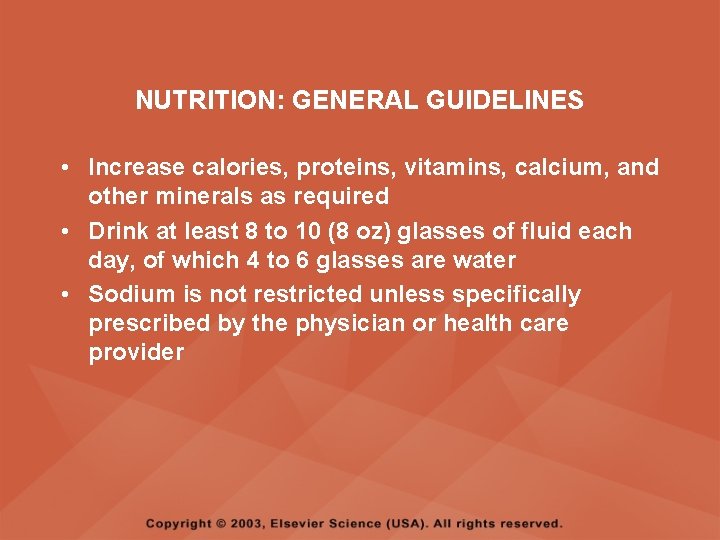 NUTRITION: GENERAL GUIDELINES

• Increase calories, proteins, vitamins, calcium, and other minerals as required
• Drink at least 8 to 10 (8 oz) glasses of fluid each day, of which 4 to 6 glasses are water
• Sodium is not restricted unless specifically prescribed by the physician or health care provider

Copyright © 2003, Elsevier Science (USA). All rights reserved.